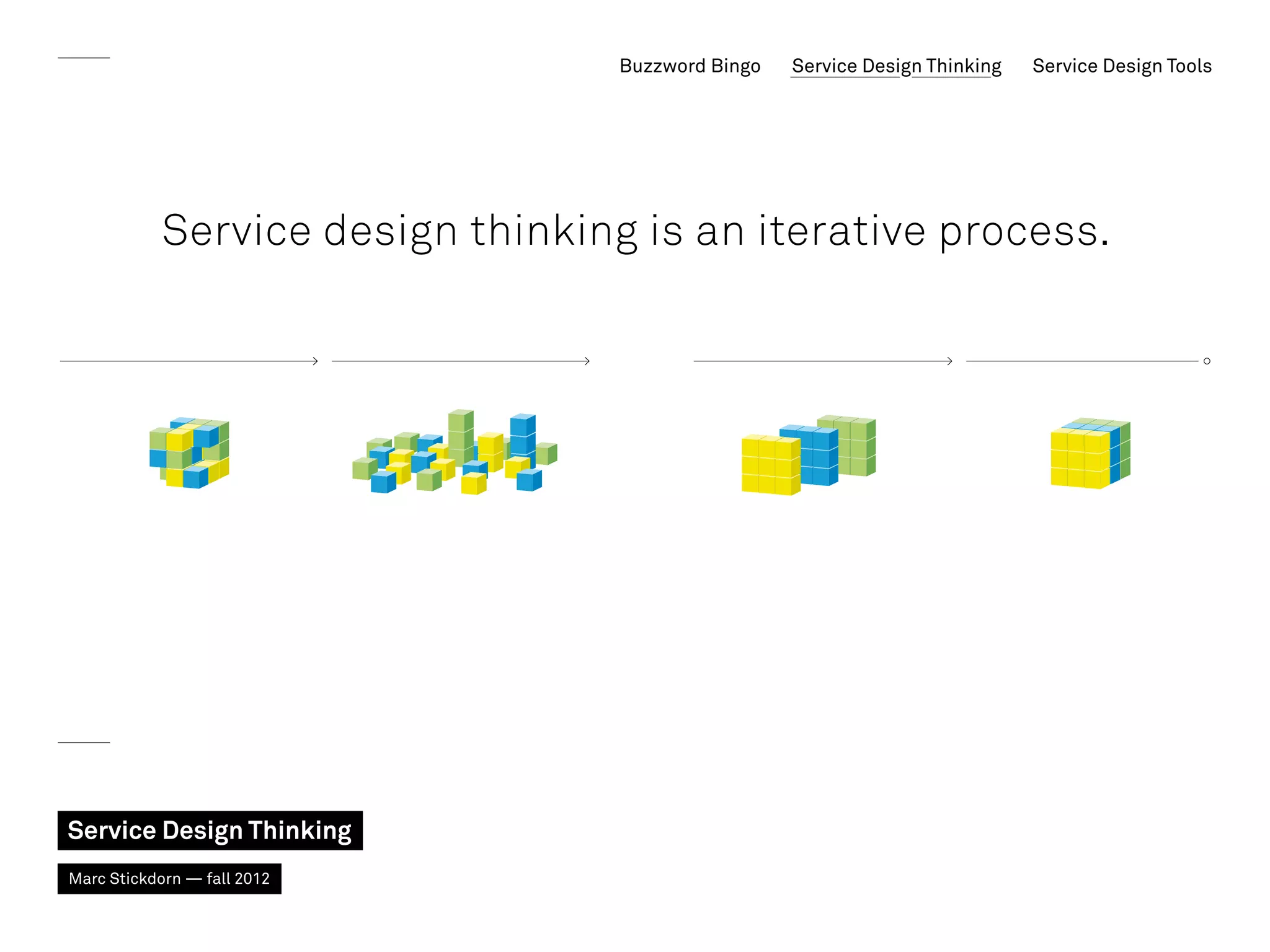 Buzzword Bingo Service Design Thinking Service Design Tools

Service design thinking is an iterative process.

Service Design Thinking

Marc Stickdorn — fall 2012